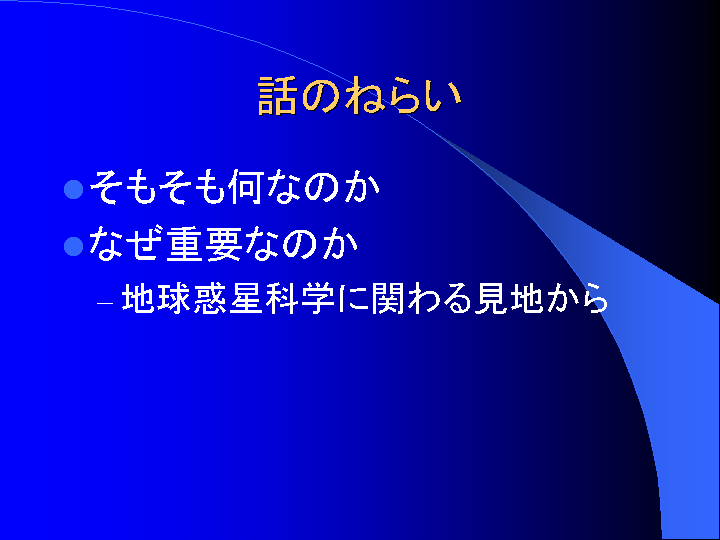 話のねらい

- そもそも何なのか
- なぜ重要なのか
  – 地球惑星科学に関わる見地から